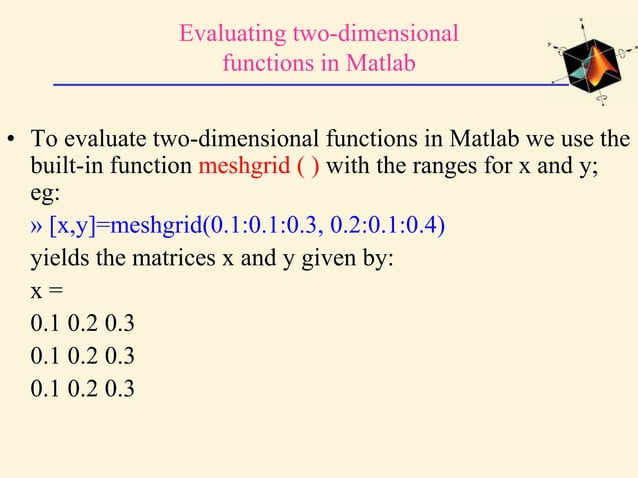 Evaluating two-dimensional functions in Matlab

• To evaluate two-dimensional functions in Matlab we use the built-in function meshgrid ( ) with the ranges for x and y; eg:

» [x,y]=meshgrid(0.1:0.1:0.3, 0.2:0.1:0.4)

yields the matrices x and y given by:

x =

0.1 0.2 0.3

0.1 0.2 0.3

0.1 0.2 0.3